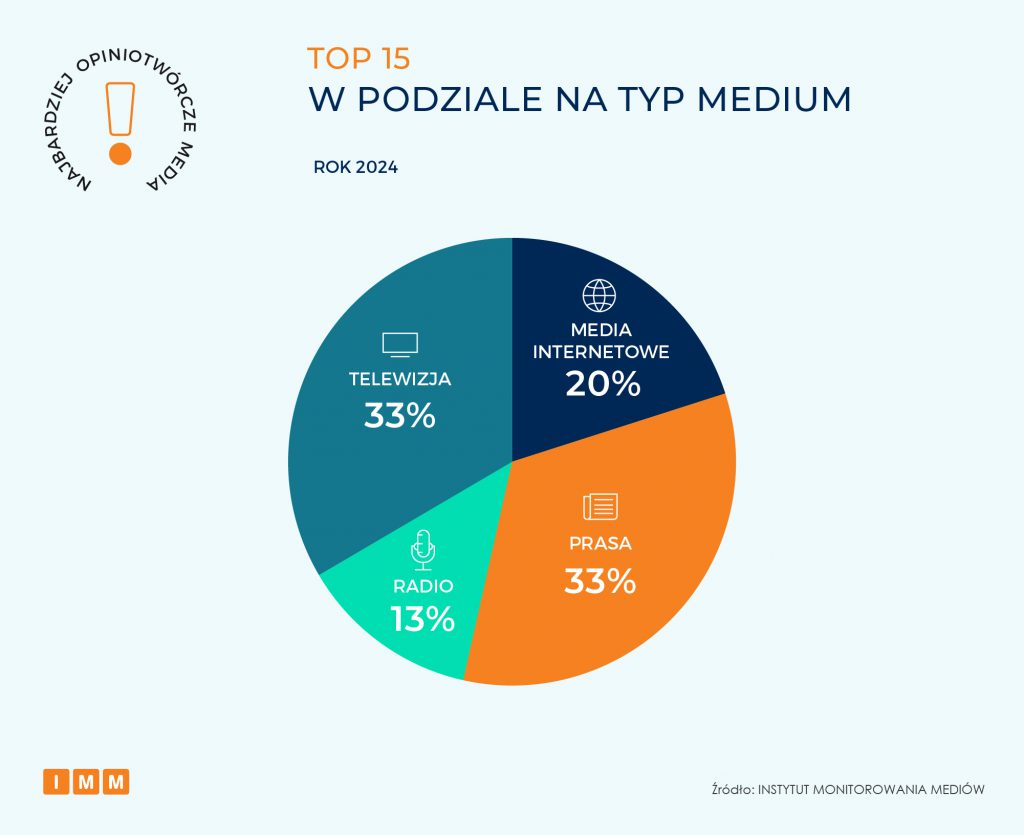 NAJBARDZIEJ OPINIOTWÓRCZE MEDIA

TOP 15
W PODZIALE NA TYP MEDIUM

ROK 2024

MEDIA INTERNETOWE
20%

PRASA
33%

RADIO
13%

TELEWIZJA
33%

IMM

Źródło: INSTYTUT MONITOROWANIA MEDIÓW